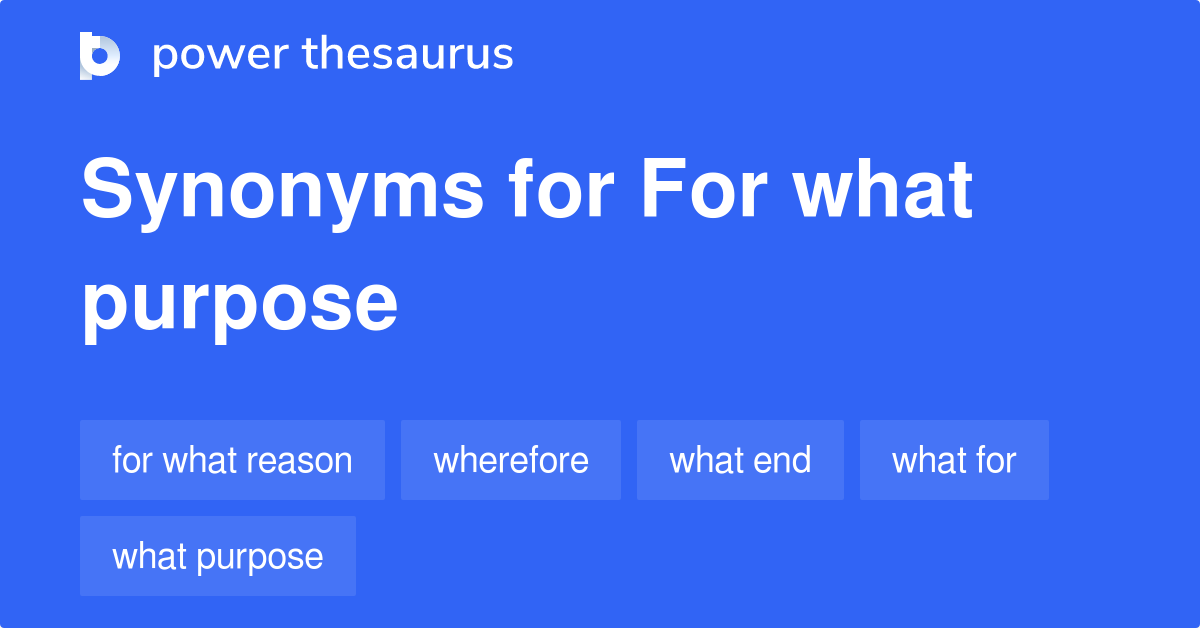 power thesaurus

Synonyms for For what purpose

for what reason
wherefore
what end
what for
what purpose